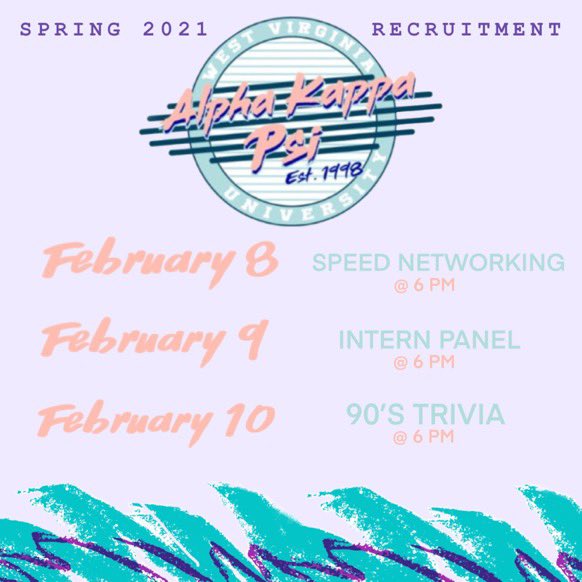 SPRING 2021 RECRUITMENT

WEST VIRGINIA
Alpha Kappa Psi
Est. 1998
UNIVERSITY

February 8 SPEED NETWORKING @ 6 PM

February 9 INTERN PANEL @ 6 PM

February 10 90'S TRIVIA @ 6 PM